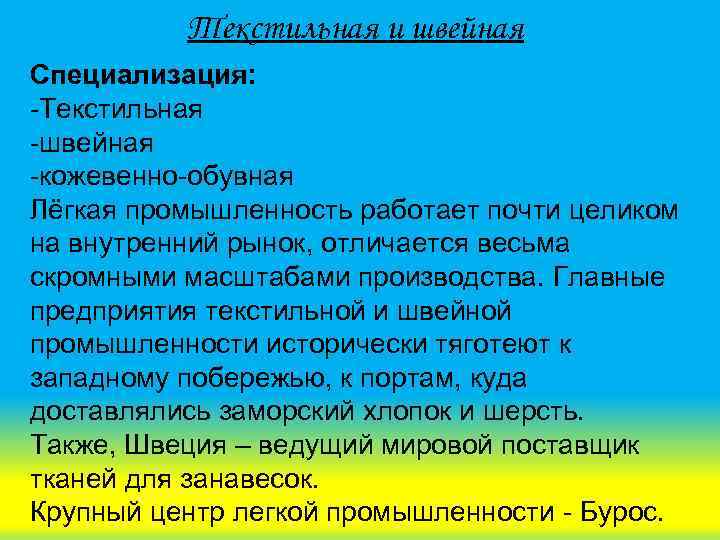 Текстильная и швейная

Специализация:
-Текстильная
-швейная
-кожевенно-обувная
Лёгкая промышленность работает почти целиком на внутренний рынок, отличается весьма скромными масштабами производства. Главные предприятия текстильной и швейной промышленности исторически тяготеют к западному побережью, к портам, куда доставлялись заморский хлопок и шерсть.
Также, Швеция – ведущий мировой поставщик тканей для занавесок.
Крупный центр легкой промышленности - Бурос.